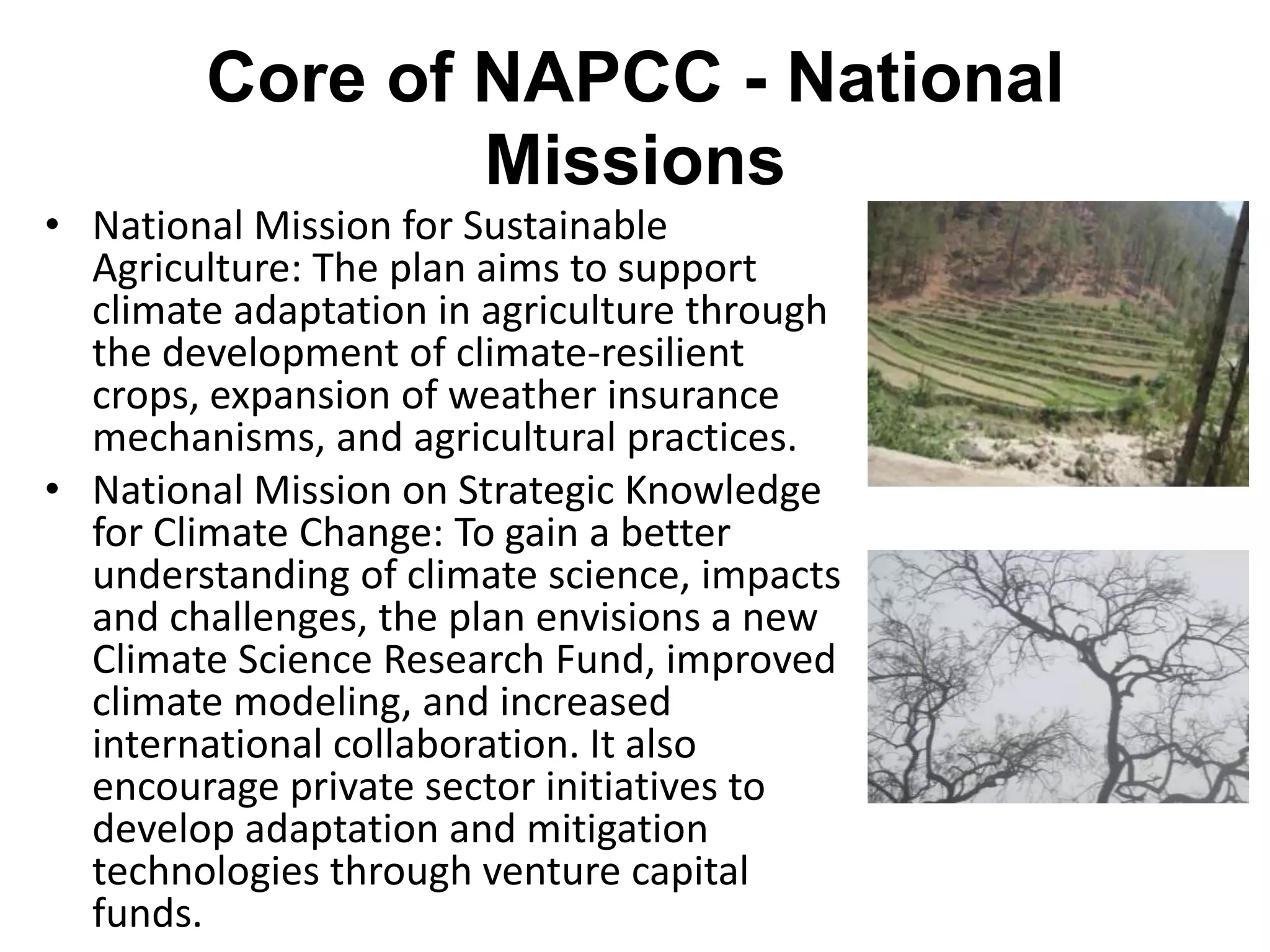 Core of NAPCC - National Missions

• National Mission for Sustainable Agriculture: The plan aims to support climate adaptation in agriculture through the development of climate-resilient crops, expansion of weather insurance mechanisms, and agricultural practices.

• National Mission on Strategic Knowledge for Climate Change: To gain a better understanding of climate science, impacts and challenges, the plan envisions a new Climate Science Research Fund, improved climate modeling, and increased international collaboration. It also encourage private sector initiatives to develop adaptation and mitigation technologies through venture capital funds.